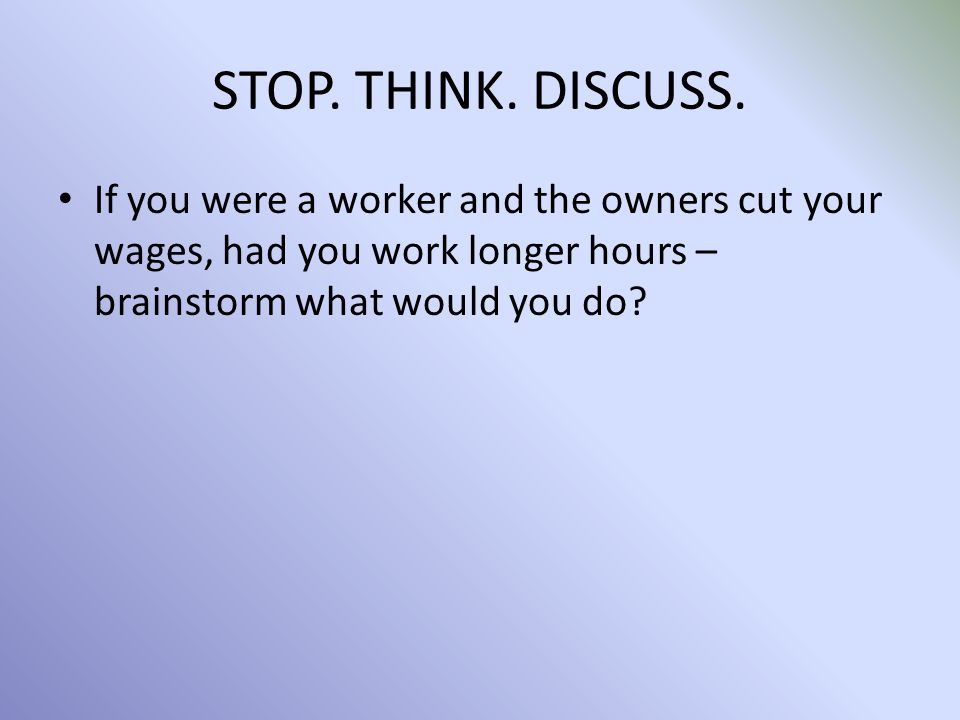 STOP. THINK. DISCUSS.

• If you were a worker and the owners cut your wages, had you work longer hours – brainstorm what would you do?